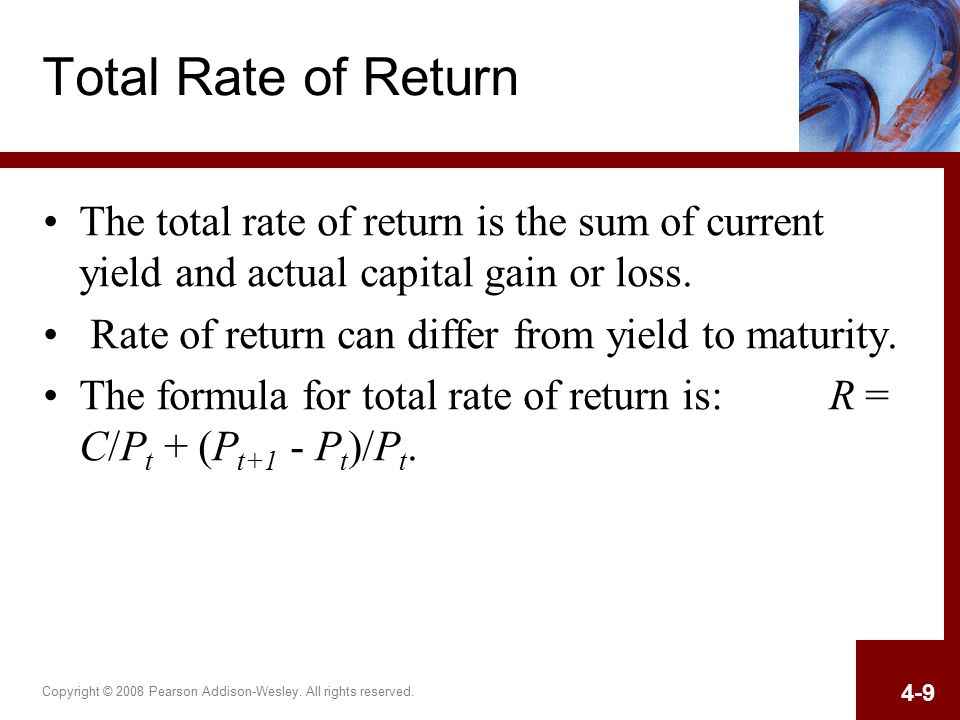 Total Rate of Return

• The total rate of return is the sum of current yield and actual capital gain or loss.

• Rate of return can differ from yield to maturity.

• The formula for total rate of return is: $R = C/P_t + (P_{t+1} - P_t)/P_t$.

Copyright © 2008 Pearson Addison-Wesley. All rights reserved.

4-9